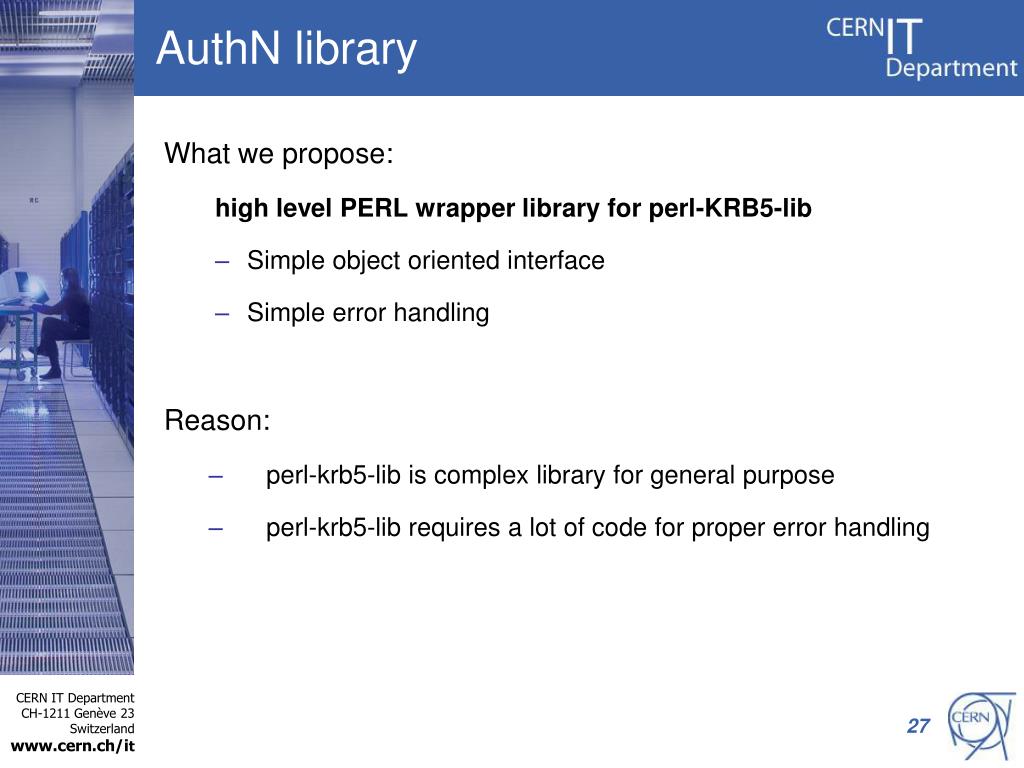 AuthN library

CERN IT Department

What we propose:

high level PERL wrapper library for perl-KRB5-lib

– Simple object oriented interface

– Simple error handling

Reason:

– perl-krb5-lib is complex library for general purpose

– perl-krb5-lib requires a lot of code for proper error handling

CERN IT Department
CH-1211 Genève 23
Switzerland
www.cern.ch/it

27

CERN